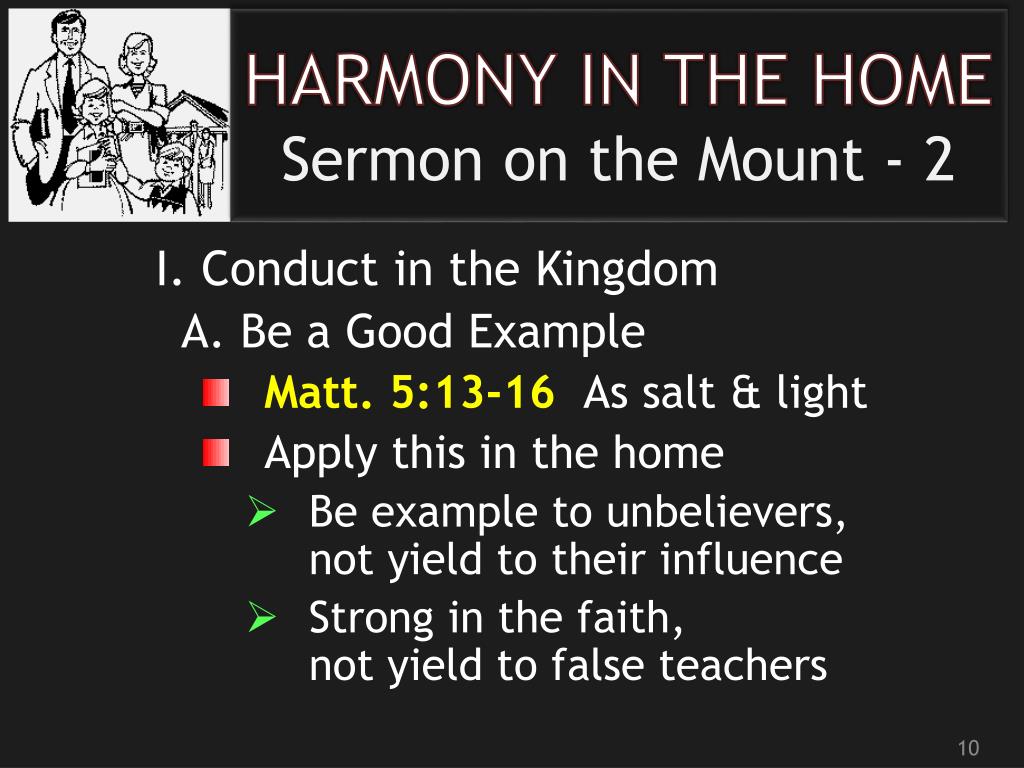 HARMONY IN THE HOME
Sermon on the Mount - 2

I. Conduct in the Kingdom
A. Be a Good Example
Matt. 5:13-16 As salt & light
Apply this in the home
Be example to unbelievers, not yield to their influence
Strong in the faith, not yield to false teachers

10